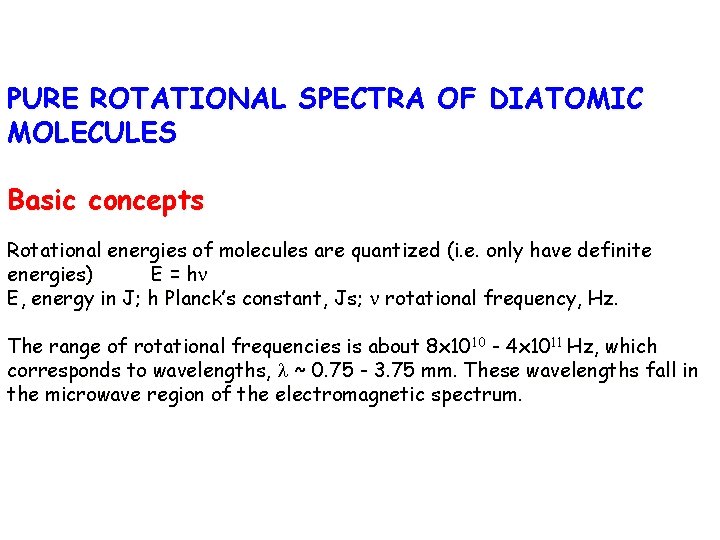 PURE ROTATIONAL SPECTRA OF DIATOMIC MOLECULES

Basic concepts

Rotational energies of molecules are quantized (i.e. only have definite energies) $E = h\nu$
E, energy in J; h Planck's constant, Js; $\nu$ rotational frequency, Hz.

The range of rotational frequencies is about $8\times10^{10}$ - $4\times10^{11}$ Hz, which corresponds to wavelengths, $\lambda$ ~ 0.75 - 3.75 mm. These wavelengths fall in the microwave region of the electromagnetic spectrum.